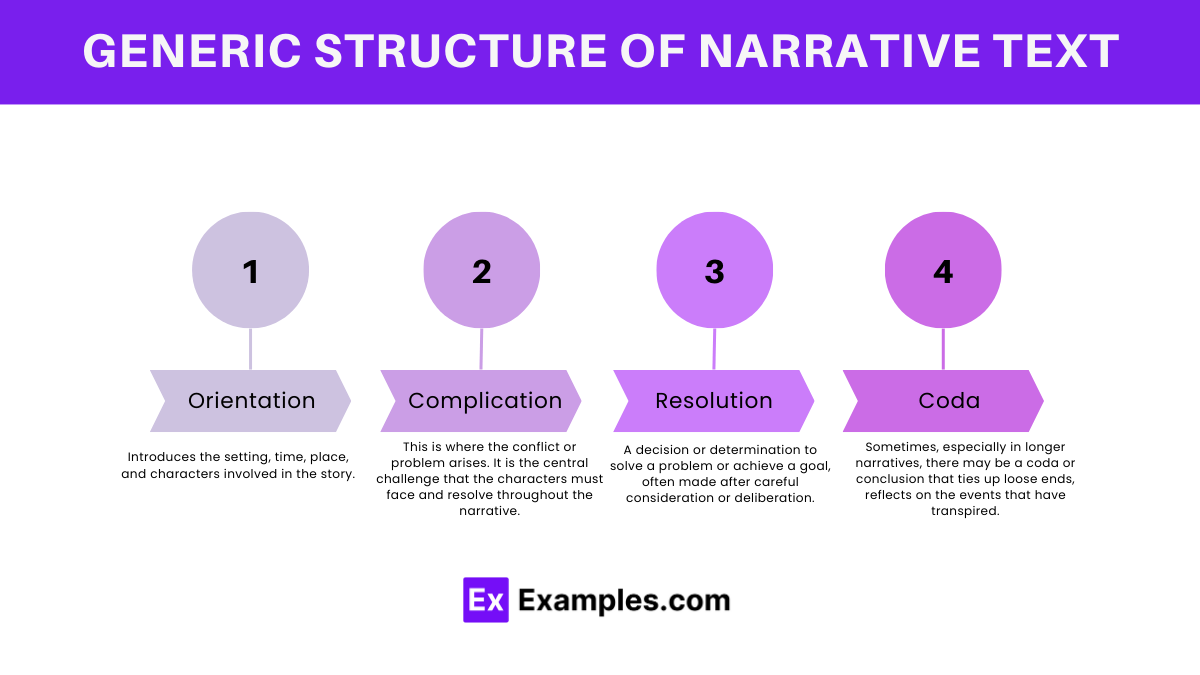 GENERIC STRUCTURE OF NARRATIVE TEXT

1

Orientation

Introduces the setting, time, place, and characters involved in the story.

2

Complication

This is where the conflict or problem arises. It is the central challenge that the characters must face and resolve throughout the narrative.

3

Resolution

A decision or determination to solve a problem or achieve a goal, often made after careful consideration or deliberation.

4

Coda

Sometimes, especially in longer narratives, there may be a coda or conclusion that ties up loose ends, reflects on the events that have transpired.

Ex Examples.com